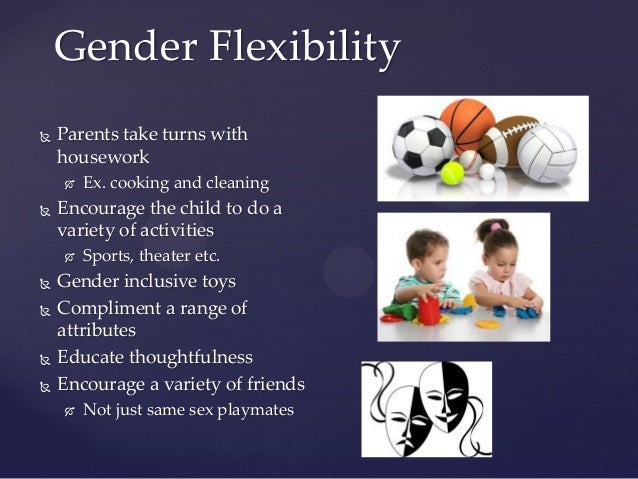 Gender Flexibility

Parents take turns with housework
Ex. cooking and cleaning
Encourage the child to do a variety of activities
Sports, theater etc.
Gender inclusive toys
Compliment a range of attributes
Educate thoughtfulness
Encourage a variety of friends
Not just same sex playmates